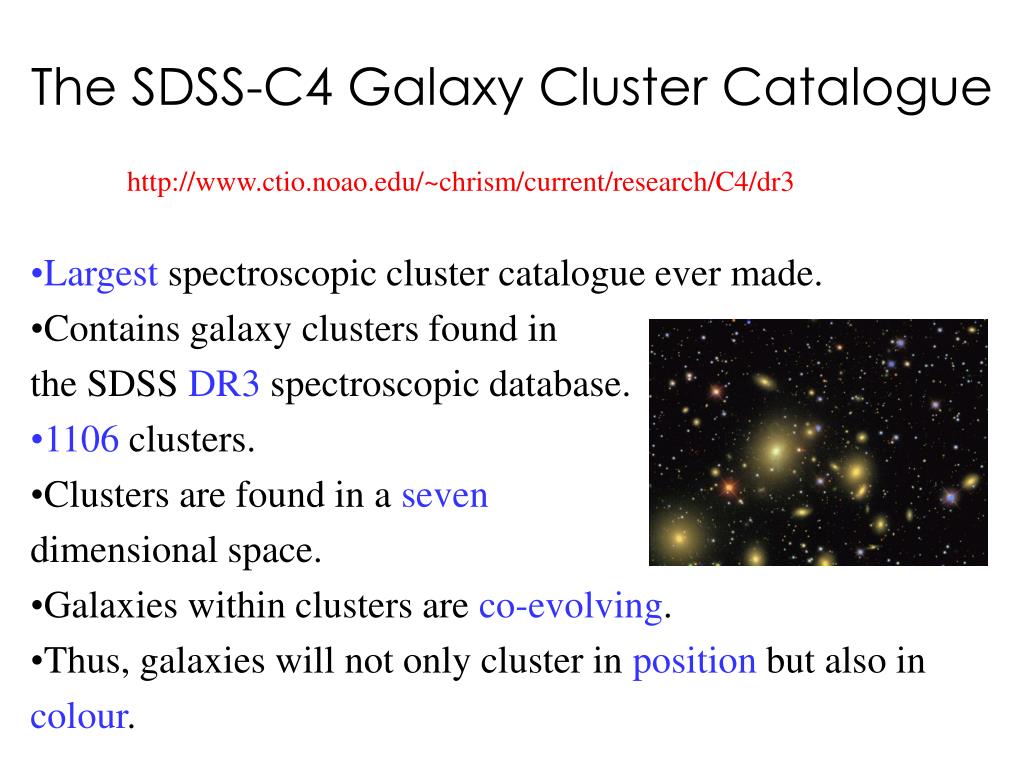 The SDSS-C4 Galaxy Cluster Catalogue

http://www.ctio.noao.edu/~chrism/current/research/C4/dr3

•Largest spectroscopic cluster catalogue ever made.
•Contains galaxy clusters found in the SDSS DR3 spectroscopic database.
•1106 clusters.
•Clusters are found in a seven dimensional space.
•Galaxies within clusters are co-evolving.
•Thus, galaxies will not only cluster in position but also in colour.